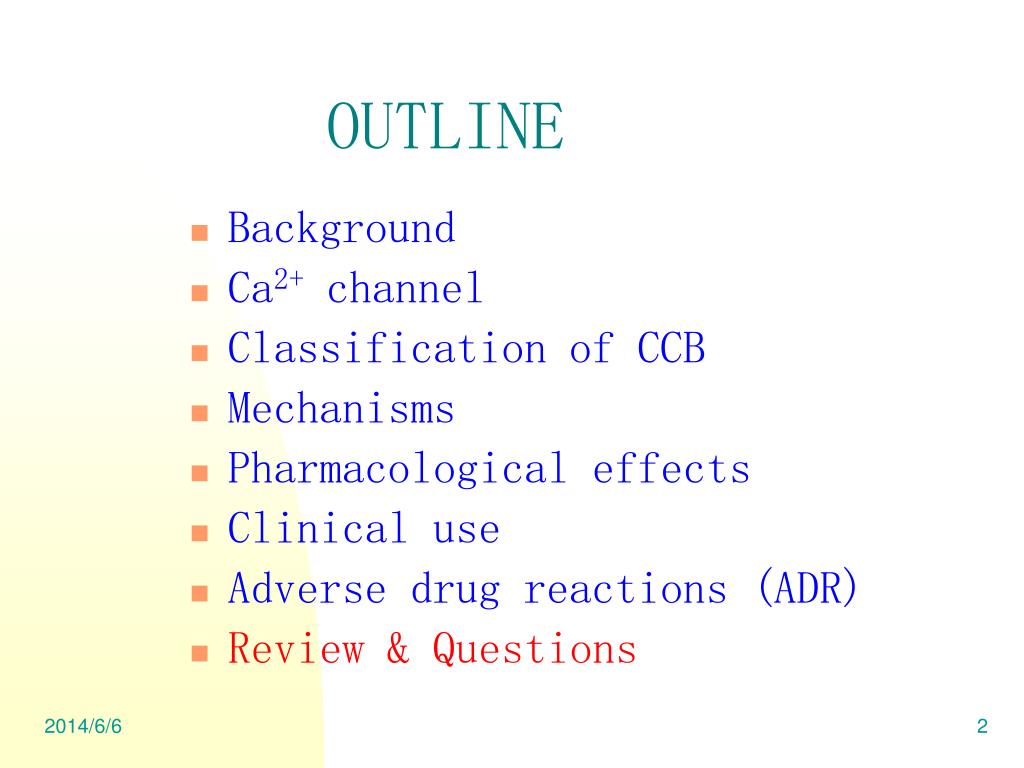 OUTLINE

- Background
- $Ca^{2+}$ channel
- Classification of CCB
- Mechanisms
- Pharmacological effects
- Clinical use
- Adverse drug reactions (ADR)
- Review & Questions

2014/6/6

2